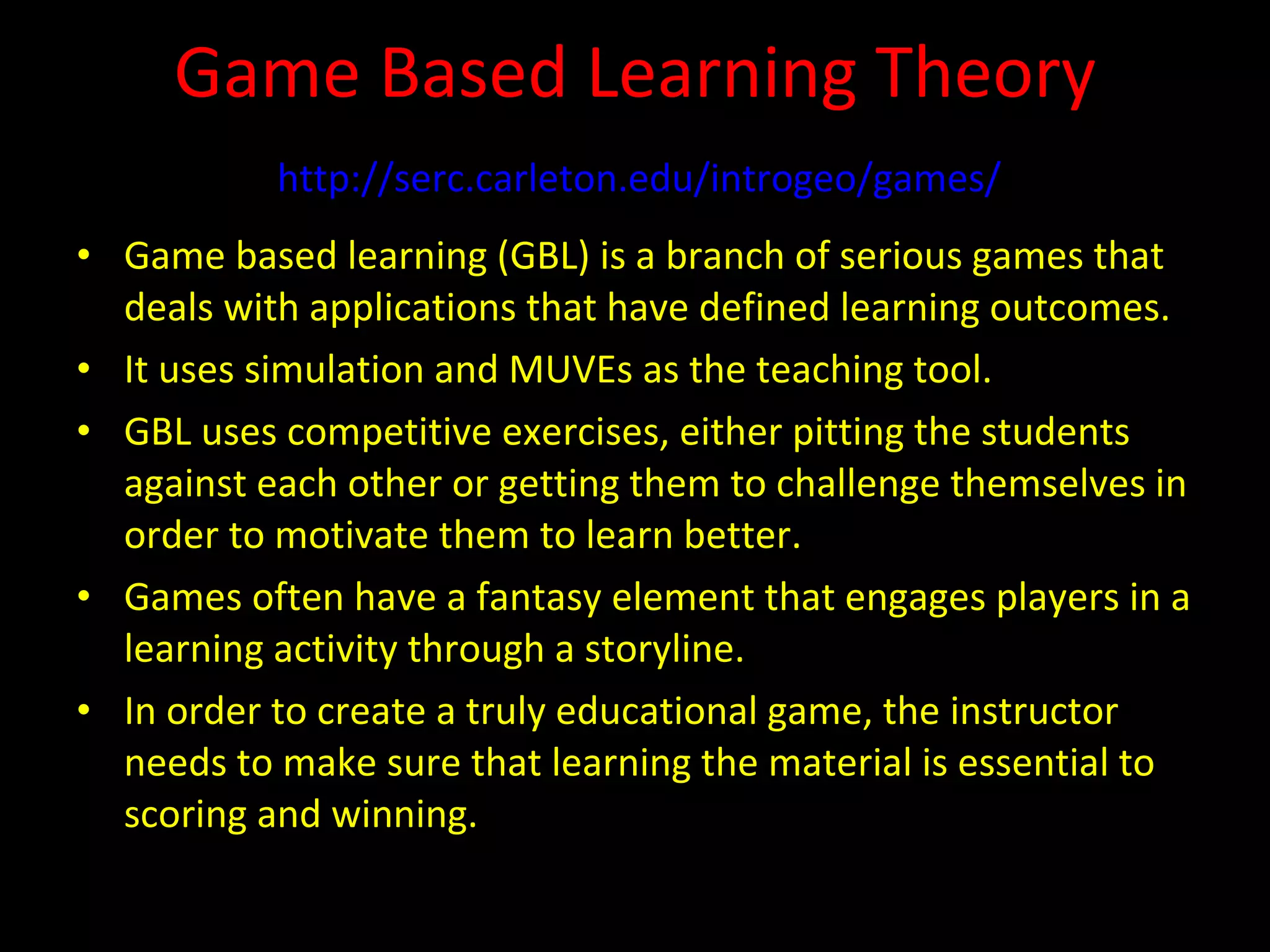 Game Based Learning Theory

http://serc.carleton.edu/introgeo/games/

• Game based learning (GBL) is a branch of serious games that deals with applications that have defined learning outcomes.
• It uses simulation and MUVEs as the teaching tool.
• GBL uses competitive exercises, either pitting the students against each other or getting them to challenge themselves in order to motivate them to learn better.
• Games often have a fantasy element that engages players in a learning activity through a storyline.
• In order to create a truly educational game, the instructor needs to make sure that learning the material is essential to scoring and winning.